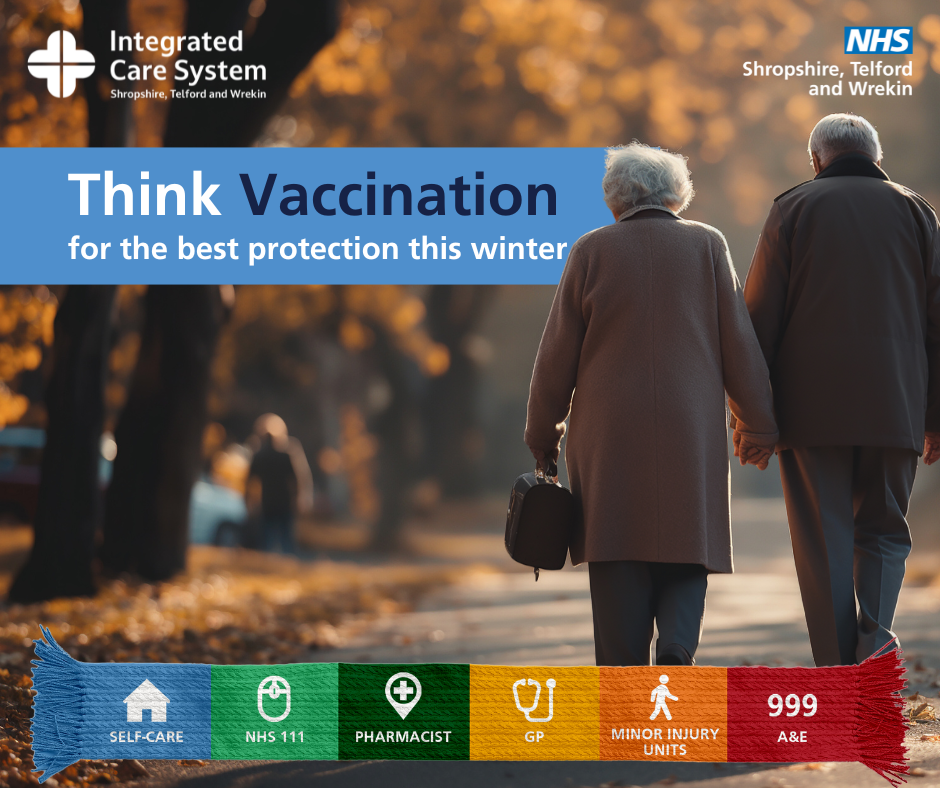 Integrated Care System
Shropshire, Telford and Wrekin

NHS
Shropshire, Telford and Wrekin

Think Vaccination
for the best protection this winter

SELF-CARE
NHS 111
PHARMACIST
GP
MINOR INJURY UNITS
999
A&E